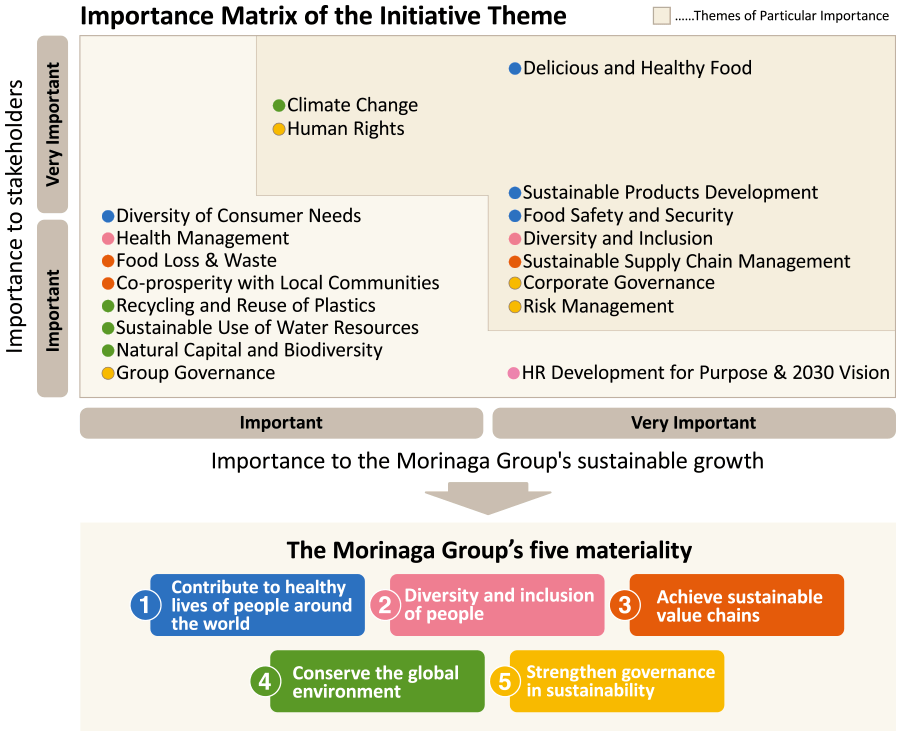 Importance Matrix of the Initiative Theme

......Themes of Particular Importance

Importance to stakeholders

Very Important

Important

Delicious and Healthy Food

Climate Change
Human Rights

Sustainable Products Development
Food Safety and Security
Diversity and Inclusion
Sustainable Supply Chain Management
Corporate Governance
Risk Management

Diversity of Consumer Needs
Health Management
Food Loss & Waste
Co-prosperity with Local Communities
Recycling and Reuse of Plastics
Sustainable Use of Water Resources
Natural Capital and Biodiversity
Group Governance

HR Development for Purpose & 2030 Vision

Important

Very Important

Importance to the Morinaga Group's sustainable growth

The Morinaga Group's five materiality

1 Contribute to healthy lives of people around the world

2 Diversity and inclusion of people

3 Achieve sustainable value chains

4 Conserve the global environment

5 Strengthen governance in sustainability